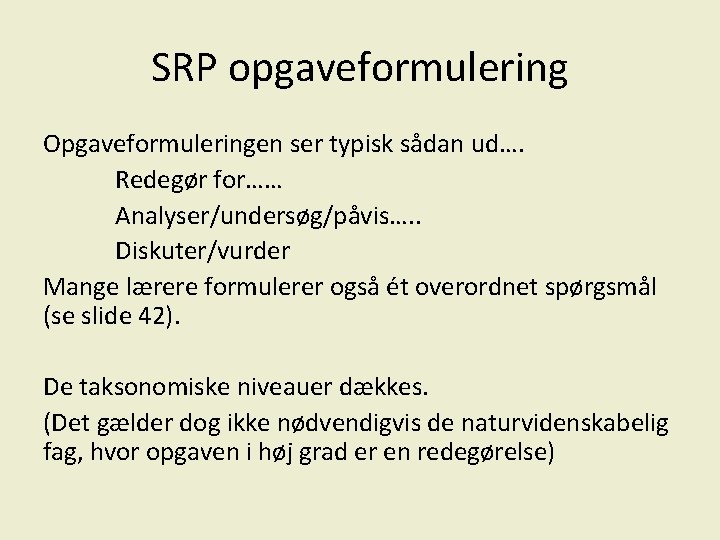 SRP opgaveformulering

Opgaveformuleringen ser typisk sådan ud….
Redegør for……
Analyser/undersøg/påvis…..
Diskuter/vurder
Mange lærere formulerer også ét overordnet spørgsmål (se slide 42).

De taksonomiske niveauer dækkes.
(Det gælder dog ikke nødvendigvis de naturvidenskabelig fag, hvor opgaven i høj grad er en redegørelse)